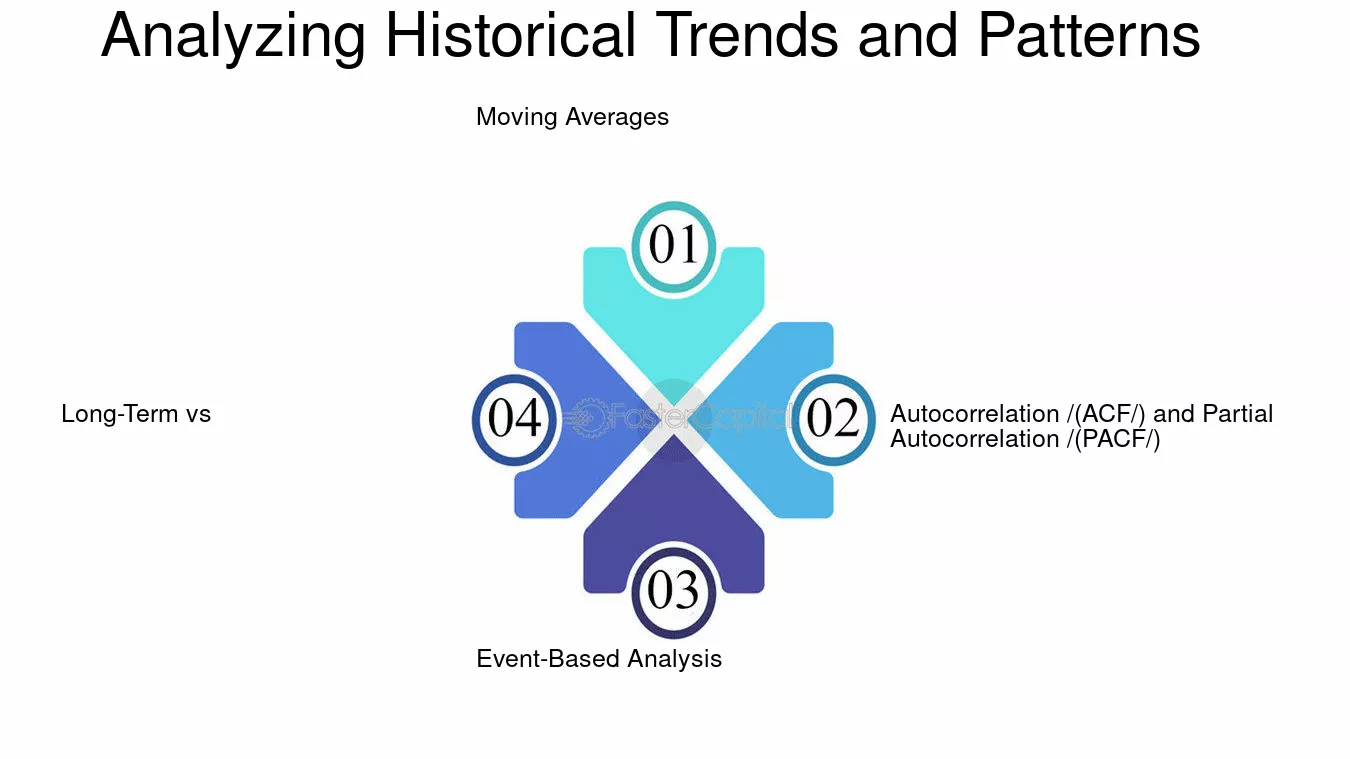 Analyzing Historical Trends and Patterns

Moving Averages

01

Long-Term vs

04

FasterCapital

02

Autocorrelation /(ACF/) and Partial Autocorrelation /(PACF/)

03

Event-Based Analysis